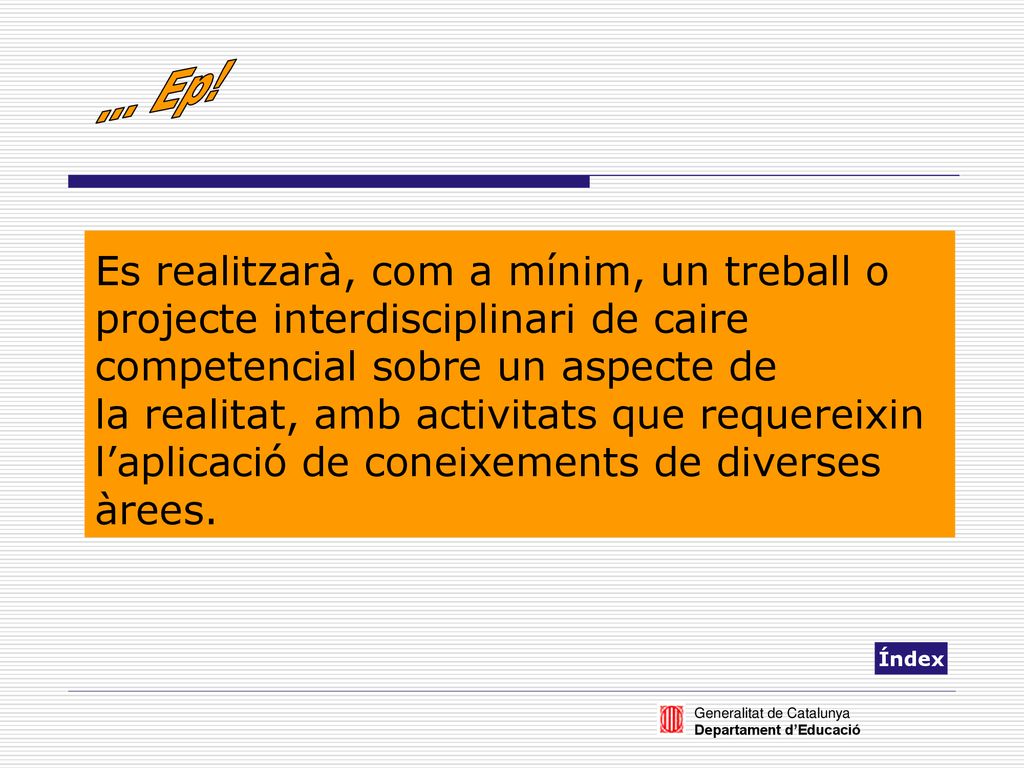 ... Ep!

Es realitzarà, com a mínim, un treball o projecte interdisciplinari de caire competencial sobre un aspecte de la realitat, amb activitats que requereixin l’aplicació de coneixements de diverses àrees.

Índex

Generalitat de Catalunya
Departament d’Educació